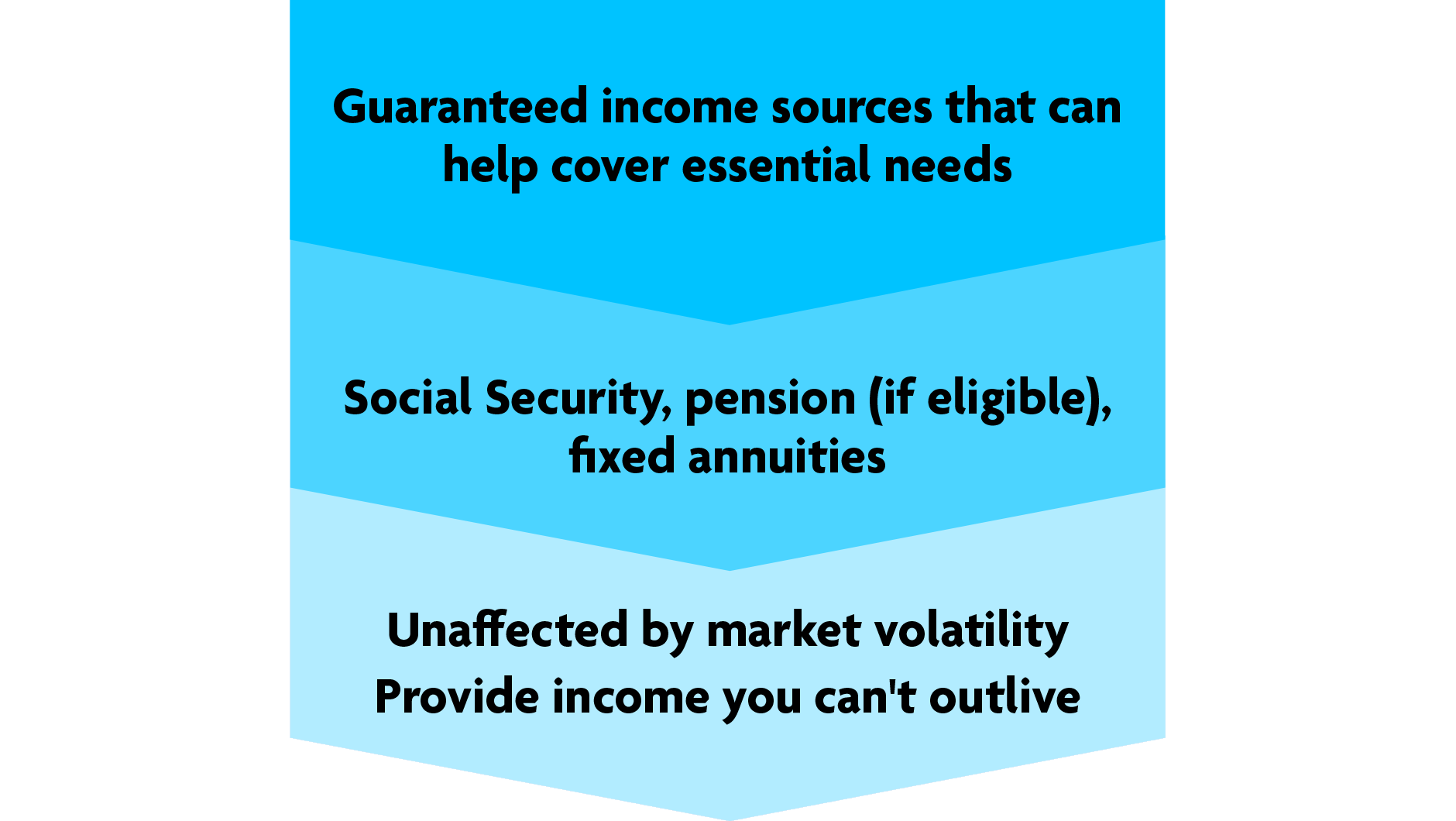 Guaranteed income sources that can help cover essential needs

Social Security, pension (if eligible), fixed annuities

Unaffected by market volatility
Provide income you can't outlive